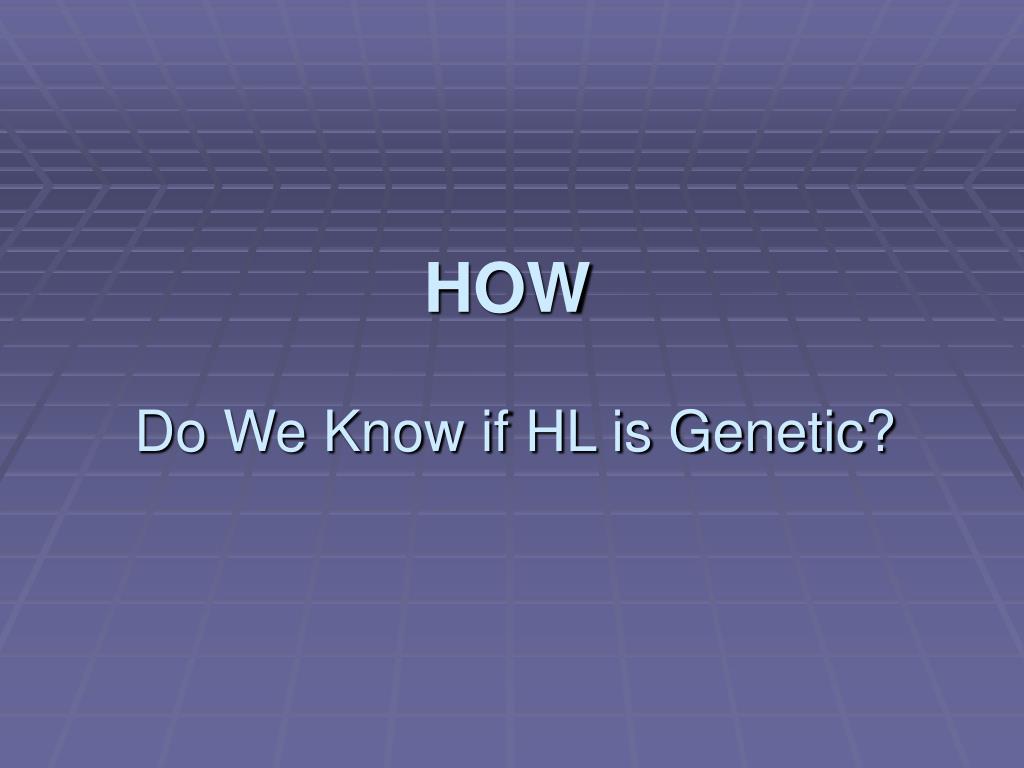 HOW

Do We Know if HL is Genetic?